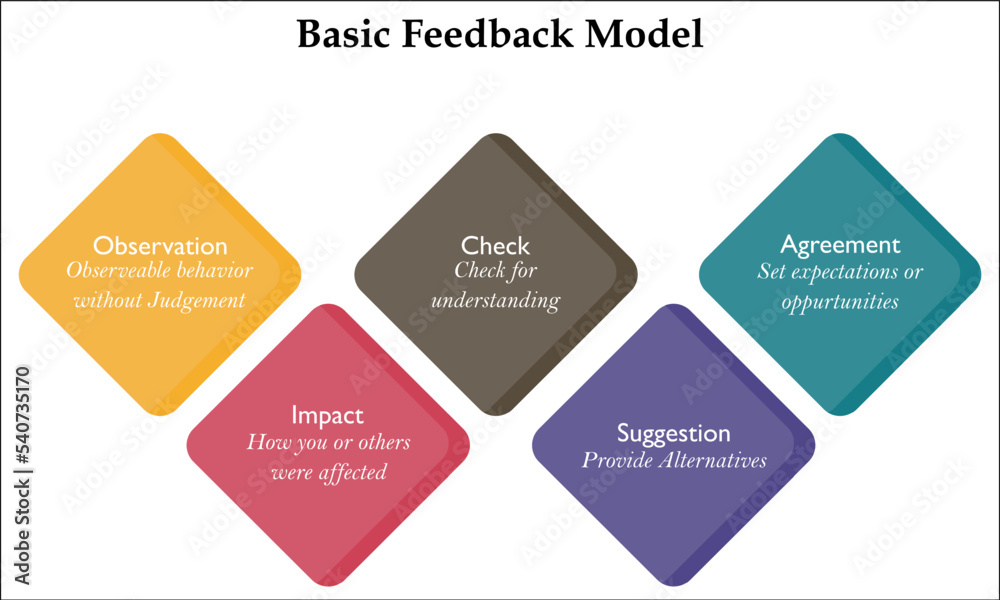 Basic Feedback Model

Observation
Observeable behavior without Judgement

Impact
How you or others were affected

Check
Check for understanding

Suggestion
Provide Alternatives

Agreement
Set expectations or oppurtunities

Adobe Stock | #540735170